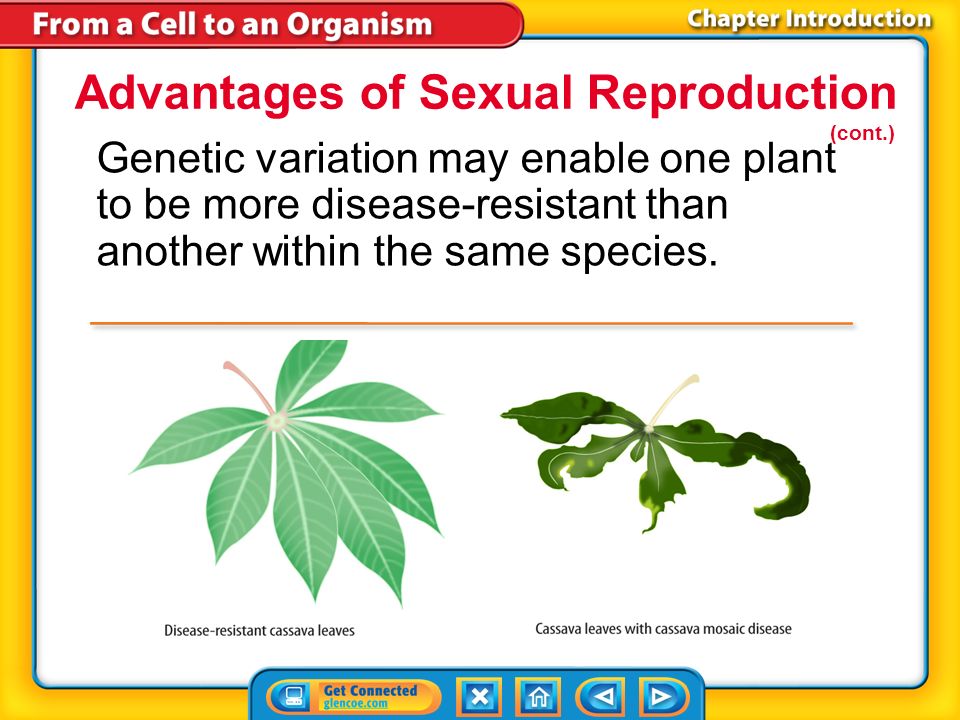 From a Cell to an Organism

Chapter Introduction

Advantages of Sexual Reproduction

(cont.)

Genetic variation may enable one plant to be more disease-resistant than another within the same species.

Disease-resistant cassava leaves

Cassava leaves with cassava mosaic disease

Get Connected
glencoe.com